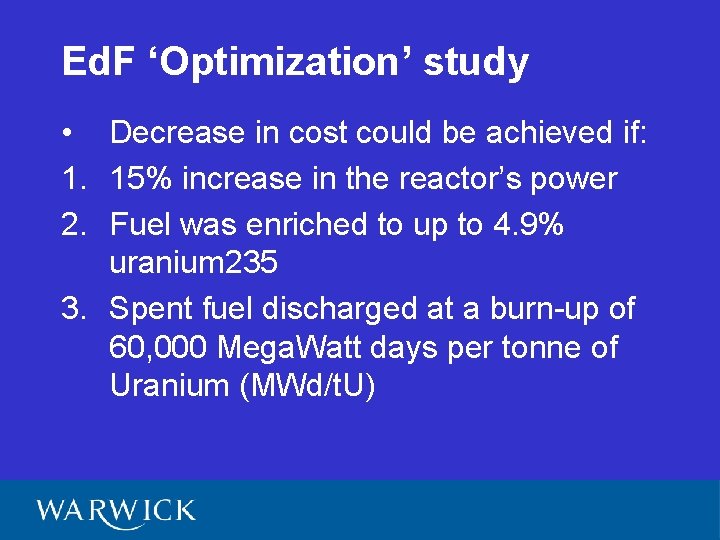 EdF ‘Optimization’ study

• Decrease in cost could be achieved if:
1. 15% increase in the reactor’s power
2. Fuel was enriched to up to 4.9% uranium235
3. Spent fuel discharged at a burn-up of 60,000 MegaWatt days per tonne of Uranium (MWd/tU)

WARWICK